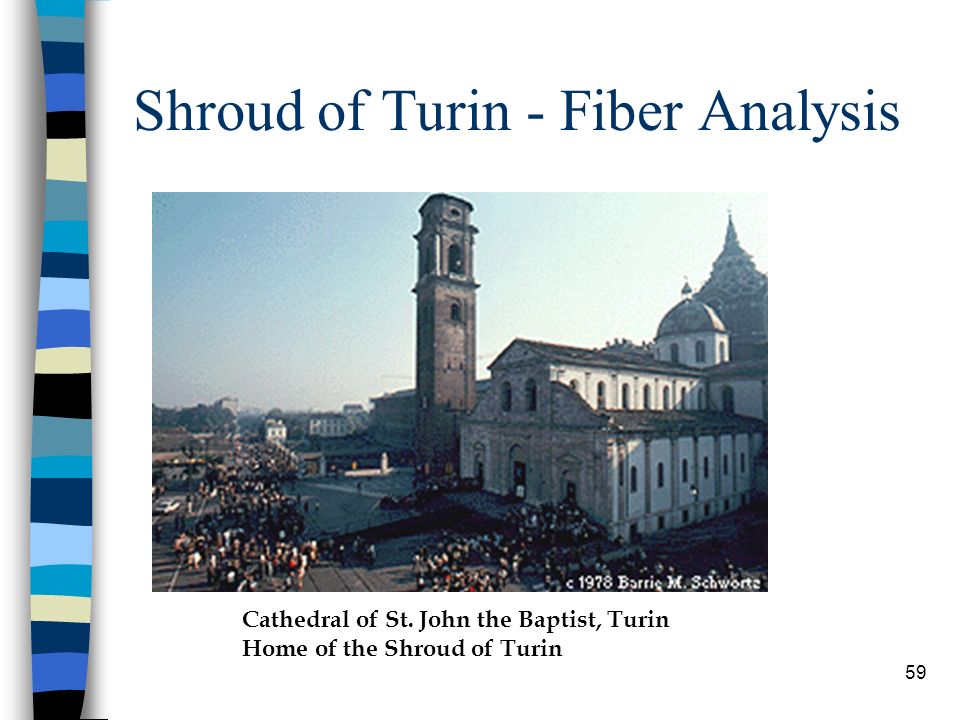 Shroud of Turin - Fiber Analysis

c 1978 Barrie M. Schwortz

Cathedral of St. John the Baptist, Turin
Home of the Shroud of Turin

59